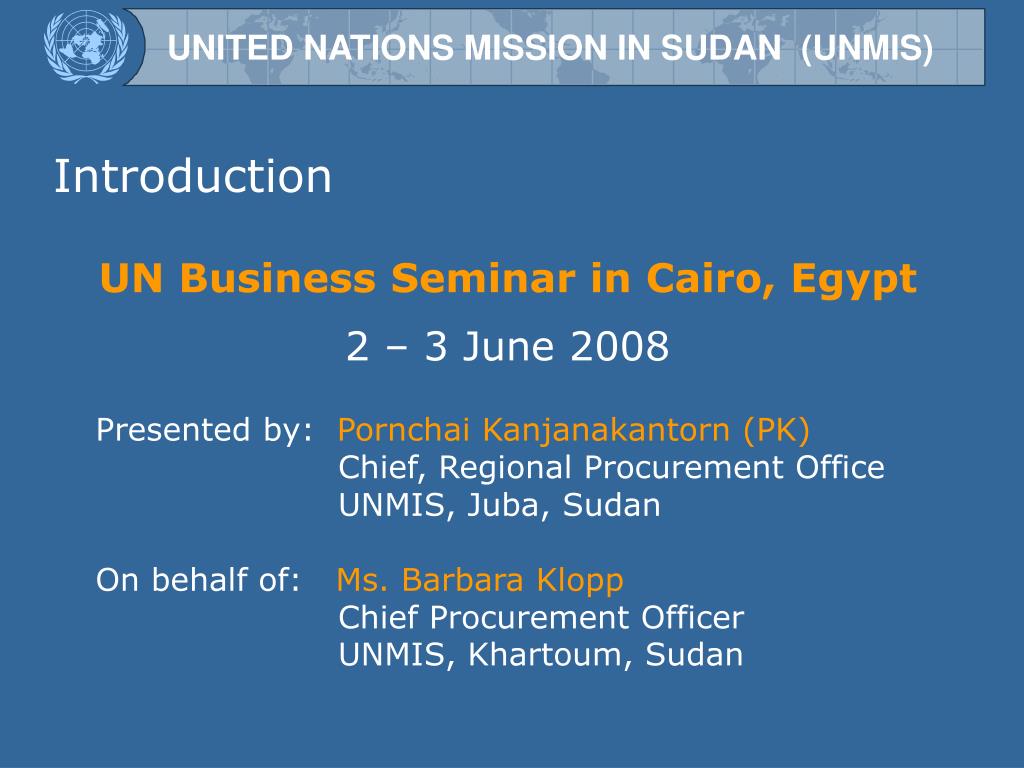 UNITED NATIONS MISSION IN SUDAN (UNMIS)

Introduction

UN Business Seminar in Cairo, Egypt

2 – 3 June 2008

Presented by: Pornchai Kanjanakantorn (PK)
Chief, Regional Procurement Office
UNMIS, Juba, Sudan

On behalf of: Ms. Barbara Klopp
Chief Procurement Officer
UNMIS, Khartoum, Sudan